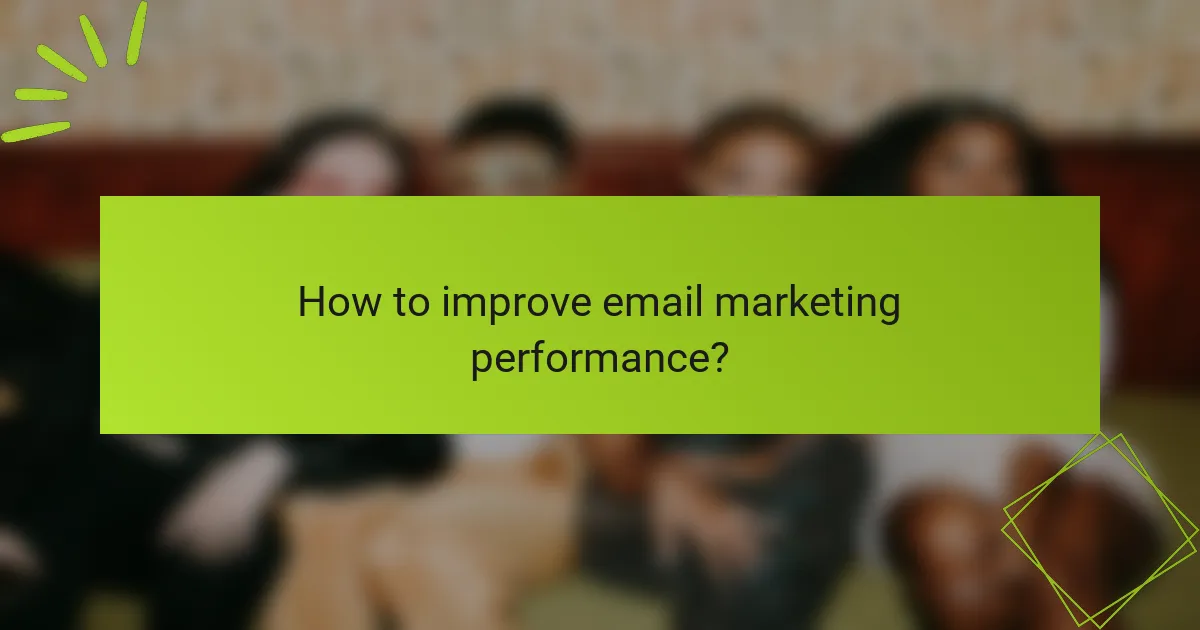 How to improve email marketing performance?